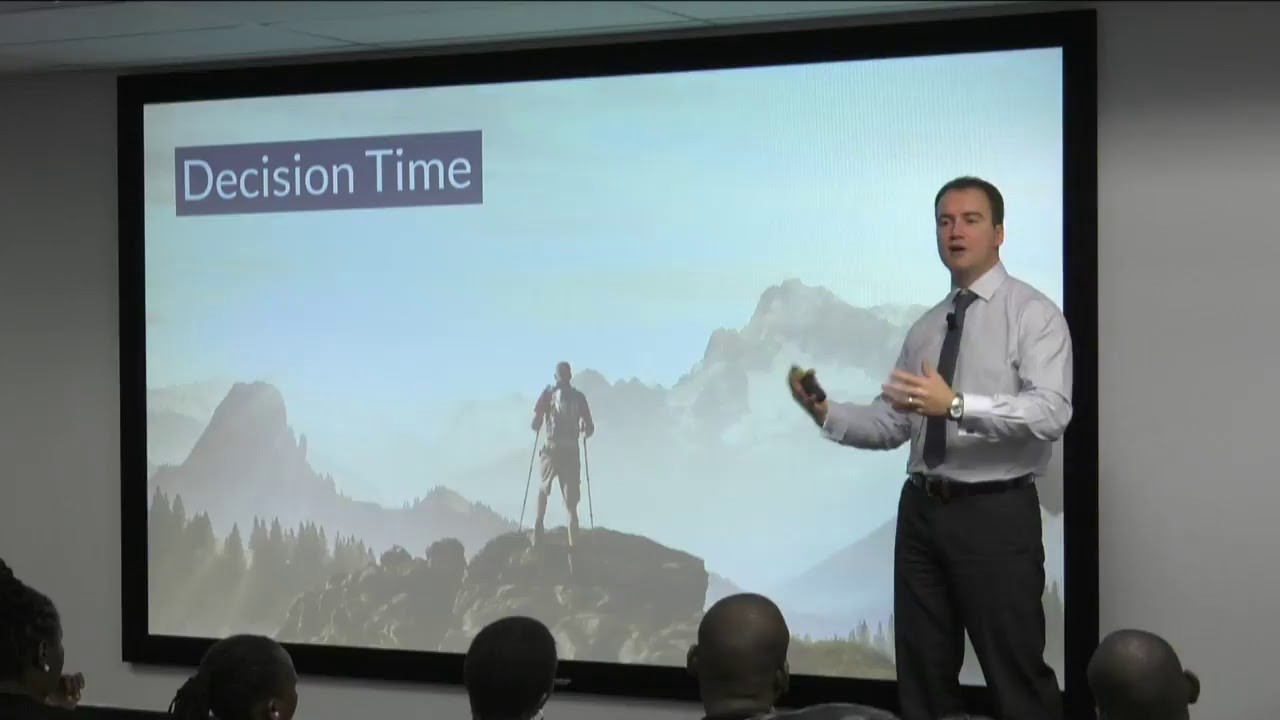 Decision Time